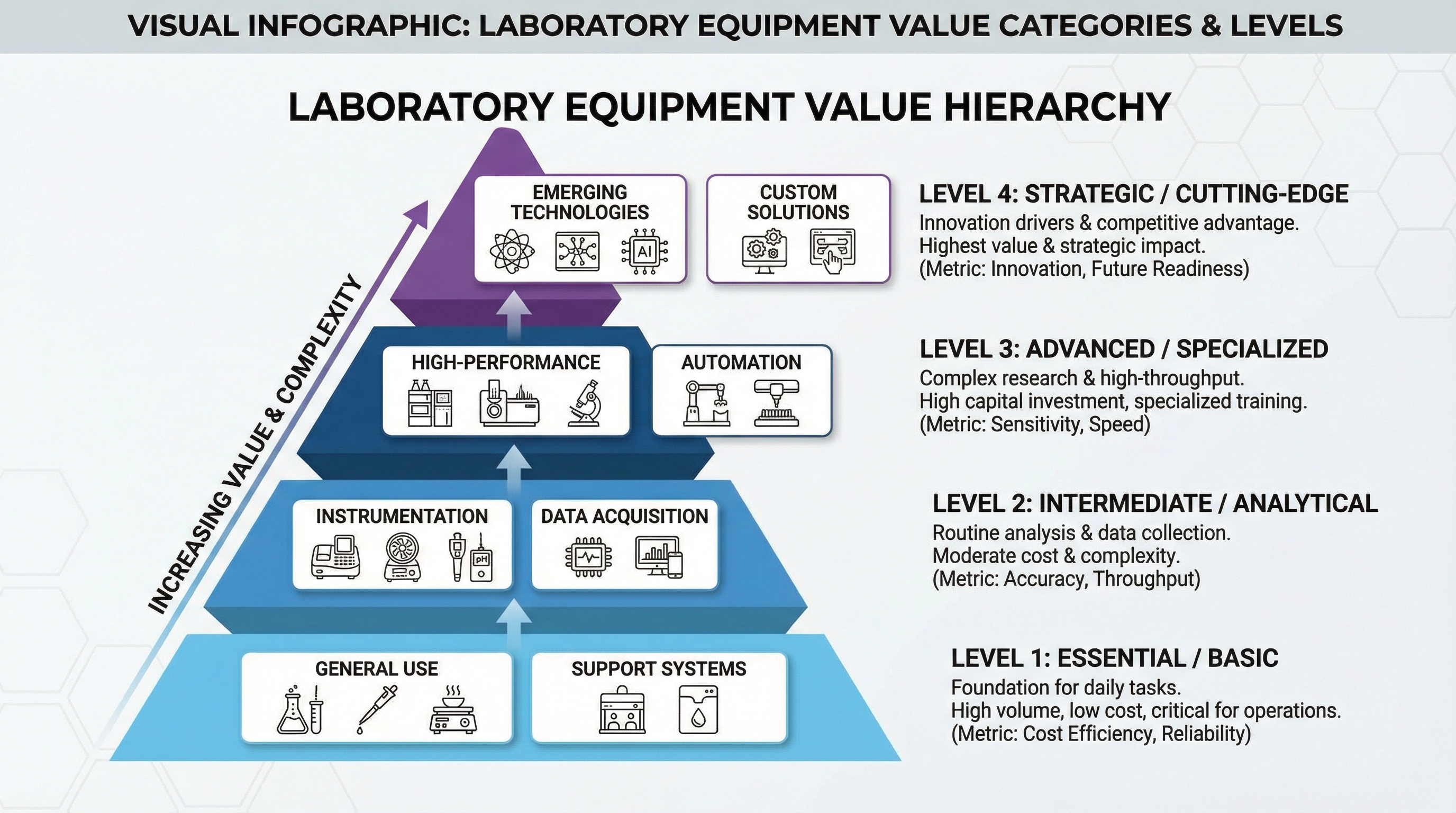 VISUAL INFOGRAPHIC: LABORATORY EQUIPMENT VALUE CATEGORIES & LEVELS

LABORATORY EQUIPMENT VALUE HIERARCHY

INCREASING VALUE & COMPLEXITY

EMERGING TECHNOLOGIES

AI

CUSTOM SOLUTIONS

LEVEL 4: STRATEGIC / CUTTING-EDGE
Innovation drivers & competitive advantage.
Highest value & strategic impact.
(Metric: Innovation, Future Readiness)

HIGH-PERFORMANCE

AUTOMATION

LEVEL 3: ADVANCED / SPECIALIZED
Complex research & high-throughput.
High capital investment, specialized training.
(Metric: Sensitivity, Speed)

INSTRUMENTATION

pH

DATA ACQUISITION

LEVEL 2: INTERMEDIATE / ANALYTICAL
Routine analysis & data collection.
Moderate cost & complexity.
(Metric: Accuracy, Throughput)

GENERAL USE

SUPPORT SYSTEMS

LEVEL 1: ESSENTIAL / BASIC
Foundation for daily tasks.
High volume, low cost, critical for operations.
(Metric: Cost Efficiency, Reliability)